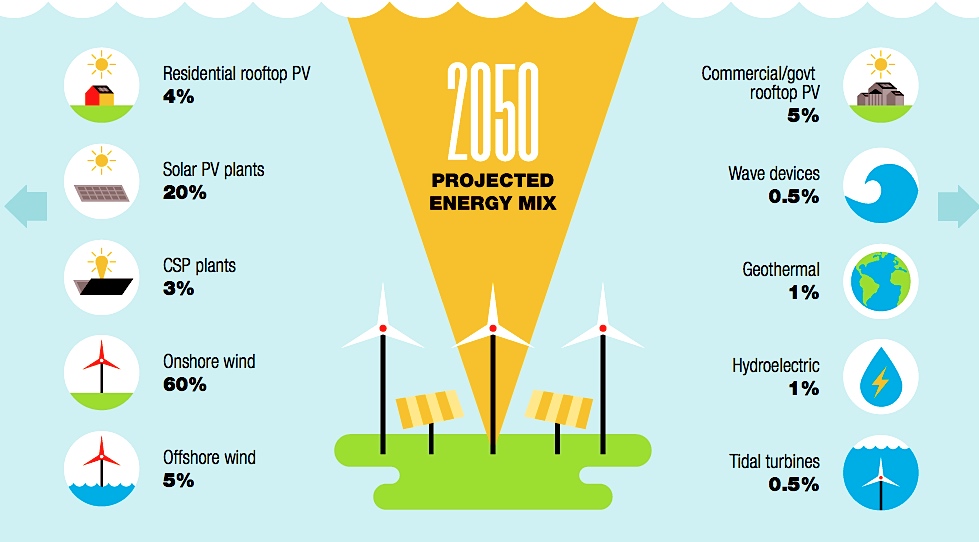 Residential rooftop PV
4%

Solar PV plants
20%

CSP plants
3%

Onshore wind
60%

Offshore wind
5%

2050
PROJECTED ENERGY MIX

Commercial/govt rooftop PV
5%

Wave devices
0.5%

Geothermal
1%

Hydroelectric
1%

Tidal turbines
0.5%